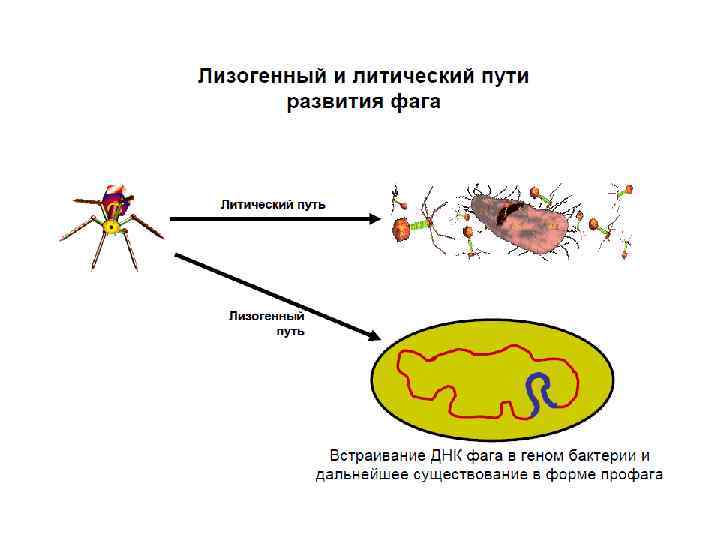 Лизогенный и литический пути развития фага

Литический путь

Лизогенный путь

Встраивание ДНК фага в геном бактерии и дальнейшее существование в форме профага